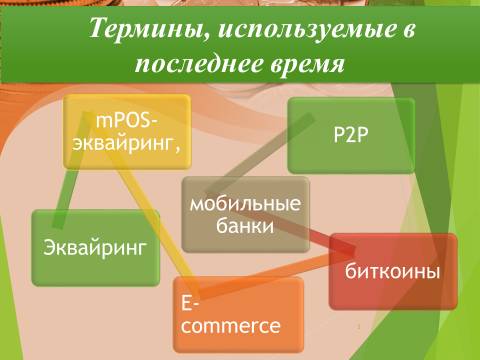 Термины, используемые в последнее время

mPOS-эквайринг,

P2P

мобильные банки

Эквайринг

биткоины

E-commerce